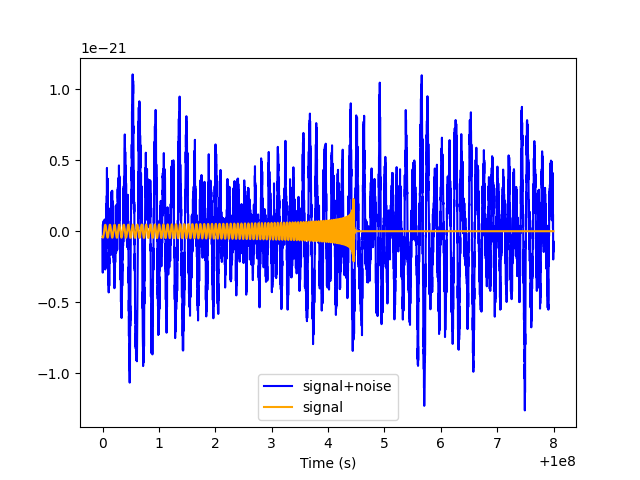 1e−21

1.0
0.5
0.0
−0.5
−1.0

signal+noise
signal

0 1 2 3 4 5 6 7 8
Time (s)
+1e8